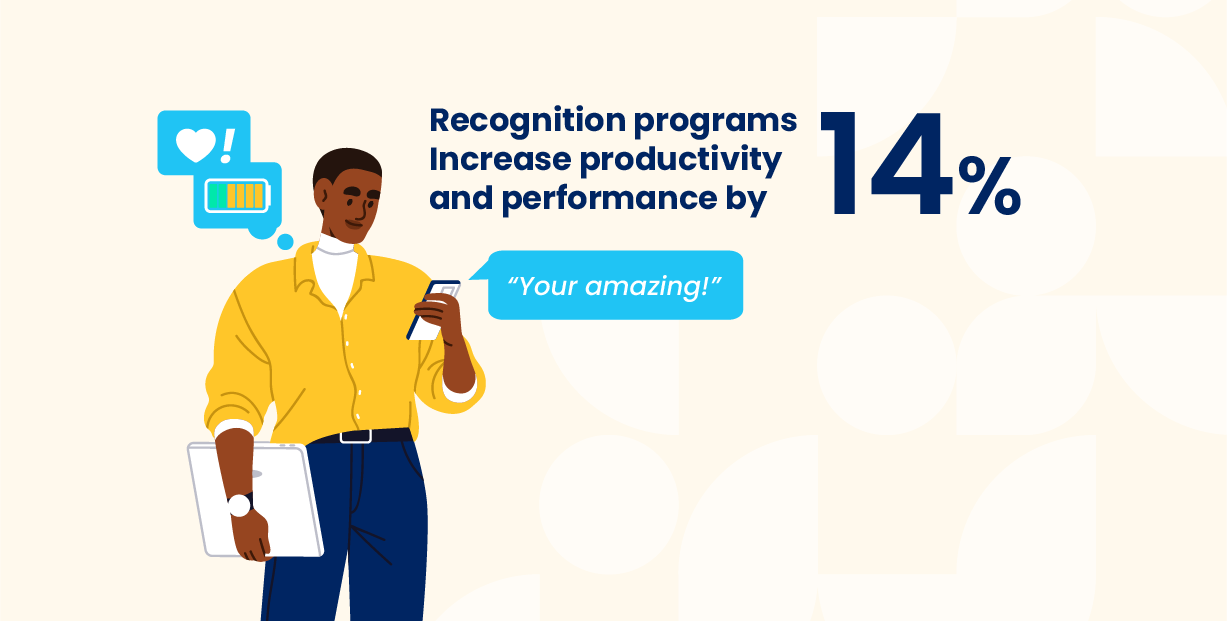 !

Recognition programs Increase productivity and performance by 14%

“Your amazing!”